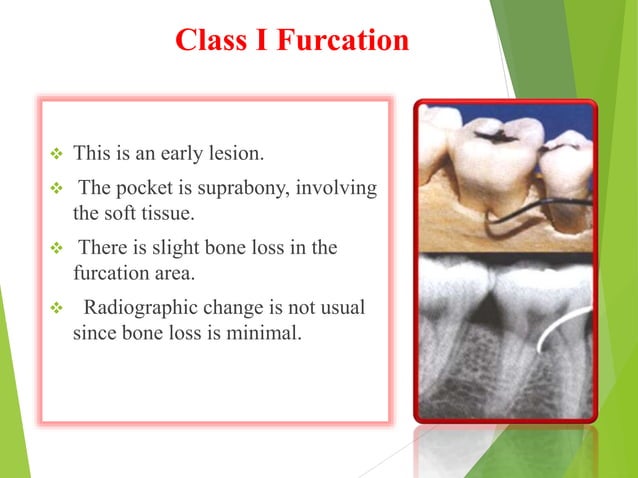 Class I Furcation

❖ This is an early lesion.

❖ The pocket is suprabony, involving the soft tissue.

❖ There is slight bone loss in the furcation area.

❖ Radiographic change is not usual since bone loss is minimal.